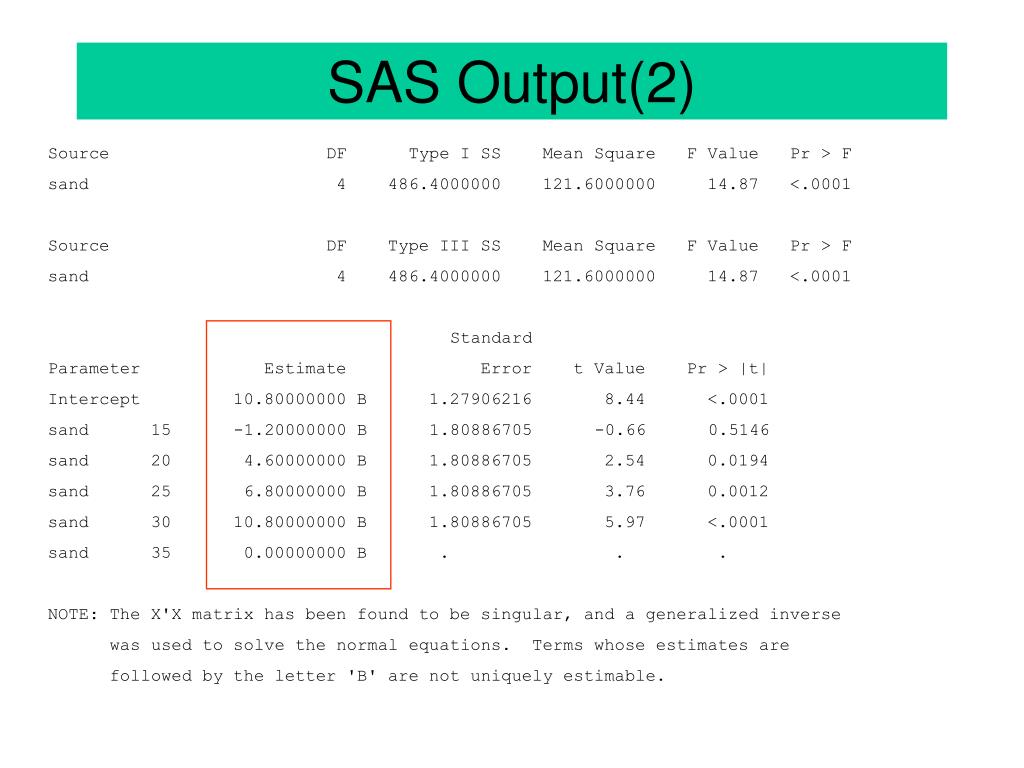 SAS Output(2)

| Source | DF | Type I SS | Mean Square | F Value | Pr > F |
|---|---|---|---|---|---|
| sand | 4 | 486.4000000 | 121.6000000 | 14.87 | <.0001 |

| Source | DF | Type III SS | Mean Square | F Value | Pr > F |
|---|---|---|---|---|---|
| sand | 4 | 486.4000000 | 121.6000000 | 14.87 | <.0001 |

| Parameter | Estimate | Standard Error | t Value | Pr > \|t\| |
|---|---|---|---|---|
| Intercept | 10.80000000 B | 1.27906216 | 8.44 | <.0001 |
| sand 15 | -1.20000000 B | 1.80886705 | -0.66 | 0.5146 |
| sand 20 | 4.60000000 B | 1.80886705 | 2.54 | 0.0194 |
| sand 25 | 6.80000000 B | 1.80886705 | 3.76 | 0.0012 |
| sand 30 | 10.80000000 B | 1.80886705 | 5.97 | <.0001 |
| sand 35 | 0.00000000 B | . | . | . |

NOTE: The X'X matrix has been found to be singular, and a generalized inverse was used to solve the normal equations. Terms whose estimates are followed by the letter 'B' are not uniquely estimable.